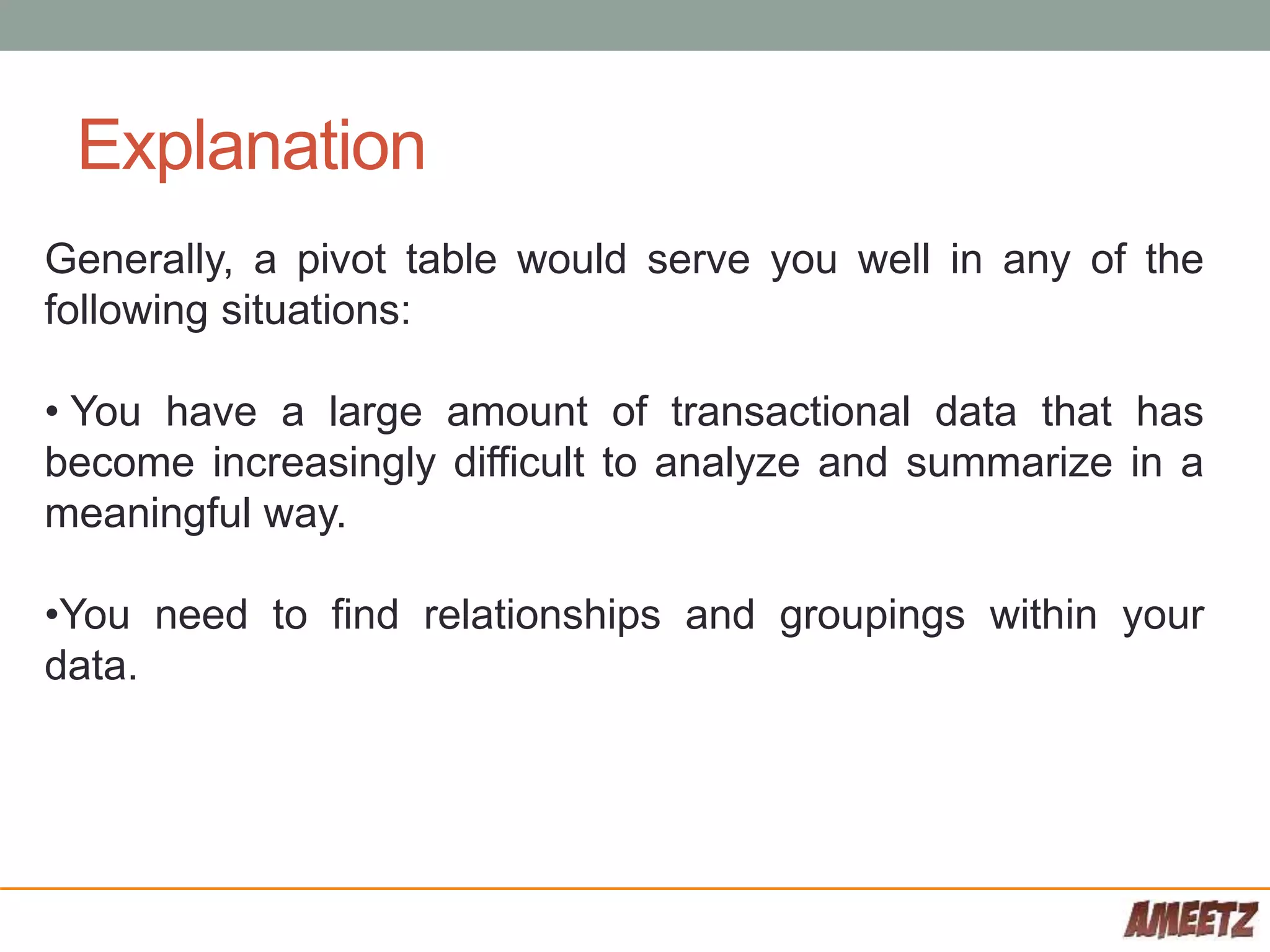 Explanation

Generally, a pivot table would serve you well in any of the following situations:

• You have a large amount of transactional data that has become increasingly difficult to analyze and summarize in a meaningful way.

•You need to find relationships and groupings within your data.

AMEETZ